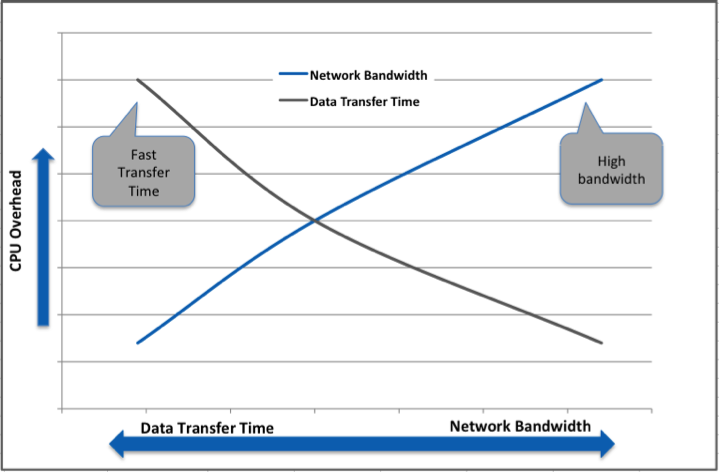 Network Bandwidth
Data Transfer Time

Fast Transfer Time

High bandwidth

CPU Overhead

Data Transfer Time

Network Bandwidth